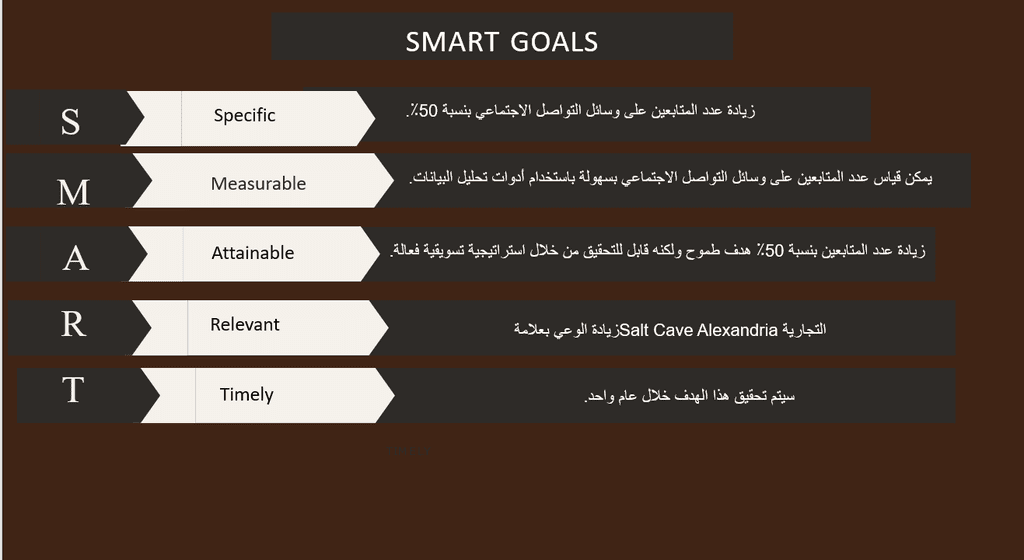 SMART GOALS

S
Specific
زيادة عدد المتابعين على وسائل التواصل الاجتماعي بنسبة 50٪.

M
Measurable
يمكن قياس عدد المتابعين على وسائل التواصل الاجتماعي بسهولة باستخدام أدوات تحليل البيانات.

A
Attainable
زيادة عدد المتابعين بنسبة 50٪ هدف طموح ولكنه قابل للتحقيق من خلال استراتيجية تسويقية فعالة.

R
Relevant
زيادة الوعي بعلامة Salt Cave Alexandria التجارية

T
Timely
سيتم تحقيق هذا الهدف خلال عام واحد.